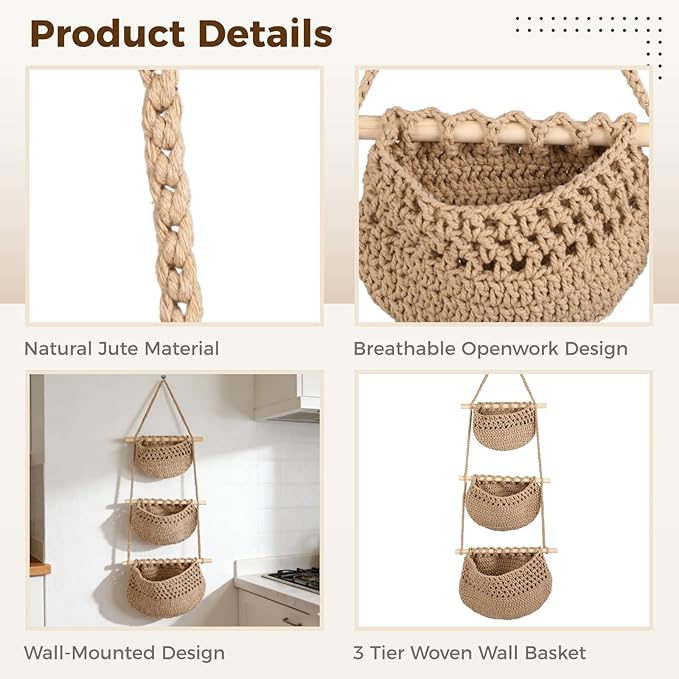 Product Details

Natural Jute Material

Breathable Openwork Design

Wall-Mounted Design

3 Tier Woven Wall Basket